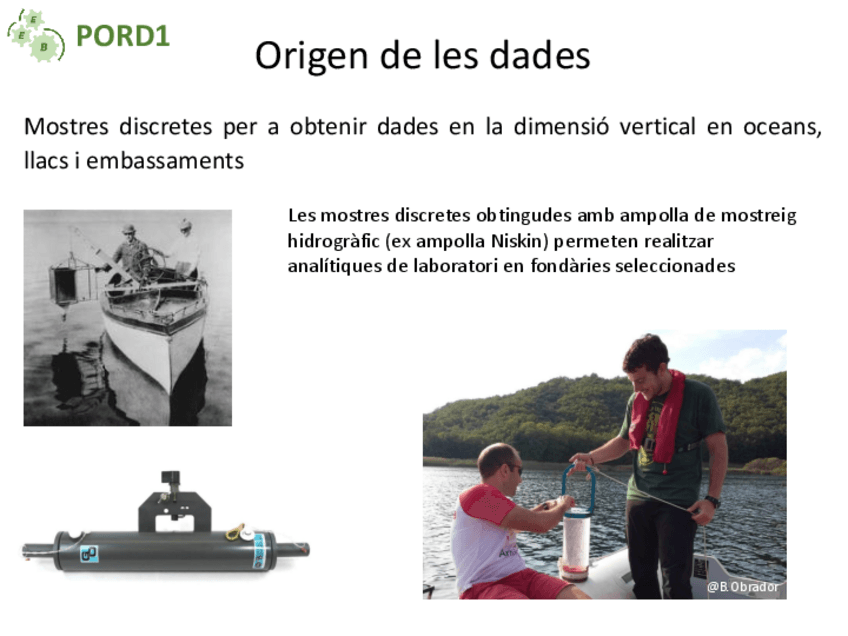 E E B PORD1

Origen de les dades

Mostres discretes per a obtenir dades en la dimensió vertical en oceans, llacs i embassaments

Les mostres discretes obtingudes amb ampolla de mostreig hidrogràfic (ex ampolla Niskin) permeten realitzar analítiques de laboratori en fondàries seleccionades

@B.Obrador